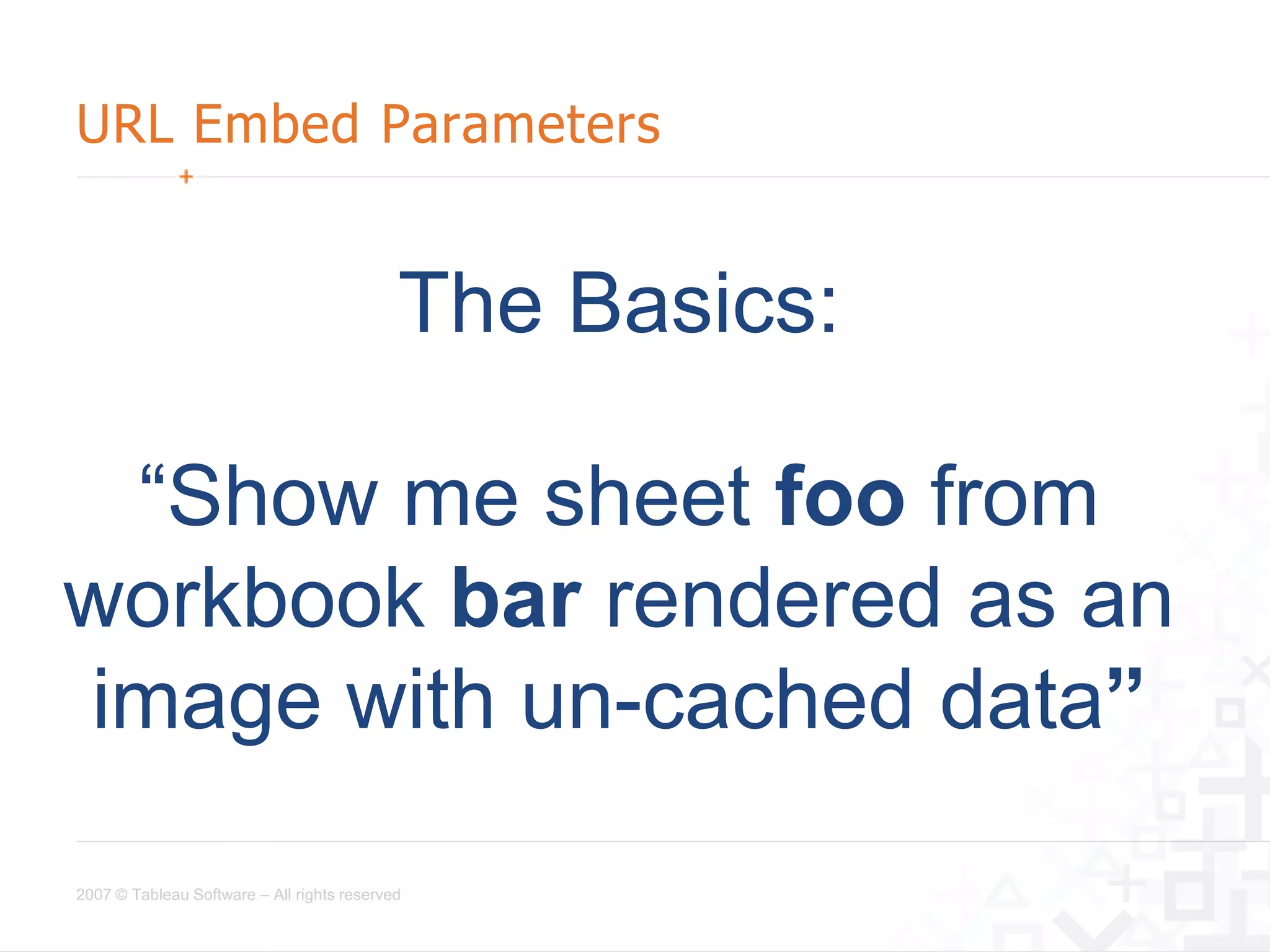 URL Embed Parameters

The Basics:

“Show me sheet foo from workbook bar rendered as an image with un-cached data”

2007 © Tableau Software – All rights reserved